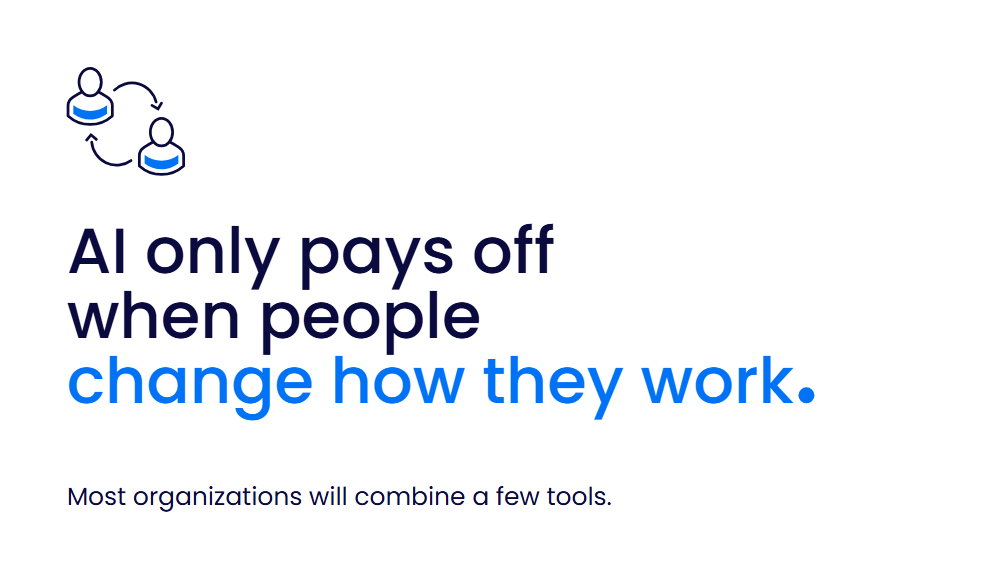 AI only pays off when people change how they work.

Most organizations will combine a few tools.